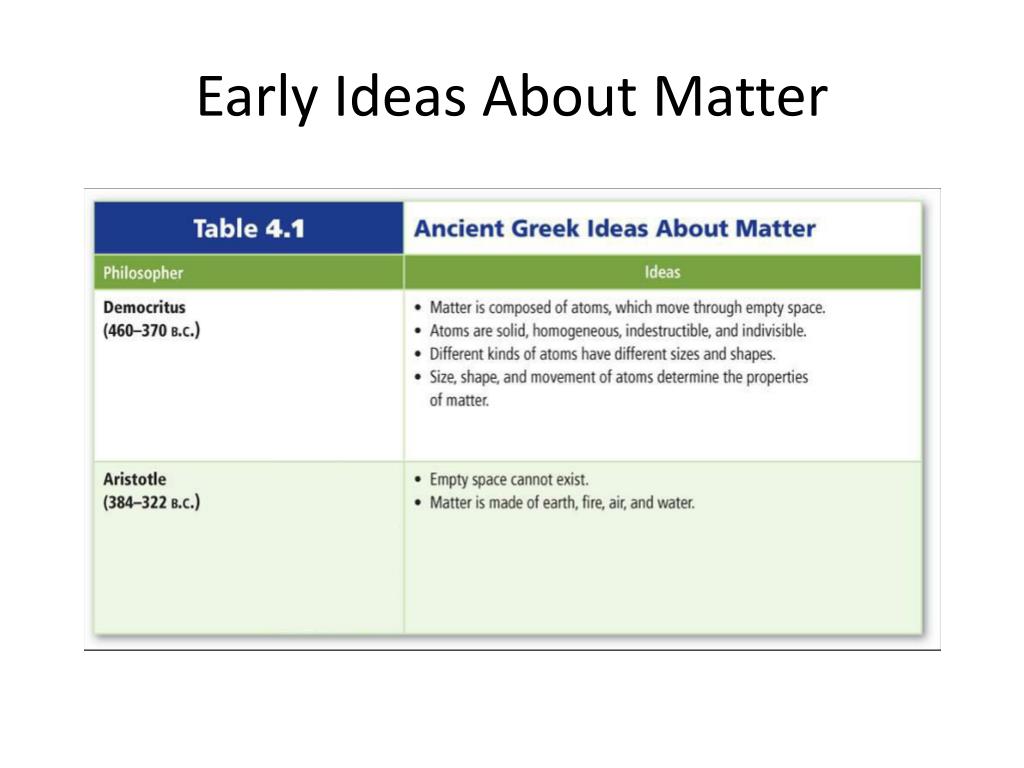 Early Ideas About Matter

| Table 4.1 | Ancient Greek Ideas About Matter |
|---|---|
| Philosopher | Ideas |
| Democritus (460–370 B.C.) | • Matter is composed of atoms, which move through empty space. • Atoms are solid, homogeneous, indestructible, and indivisible. • Different kinds of atoms have different sizes and shapes. • Size, shape, and movement of atoms determine the properties of matter. |
| Aristotle (384–322 B.C.) | • Empty space cannot exist. • Matter is made of earth, fire, air, and water. |